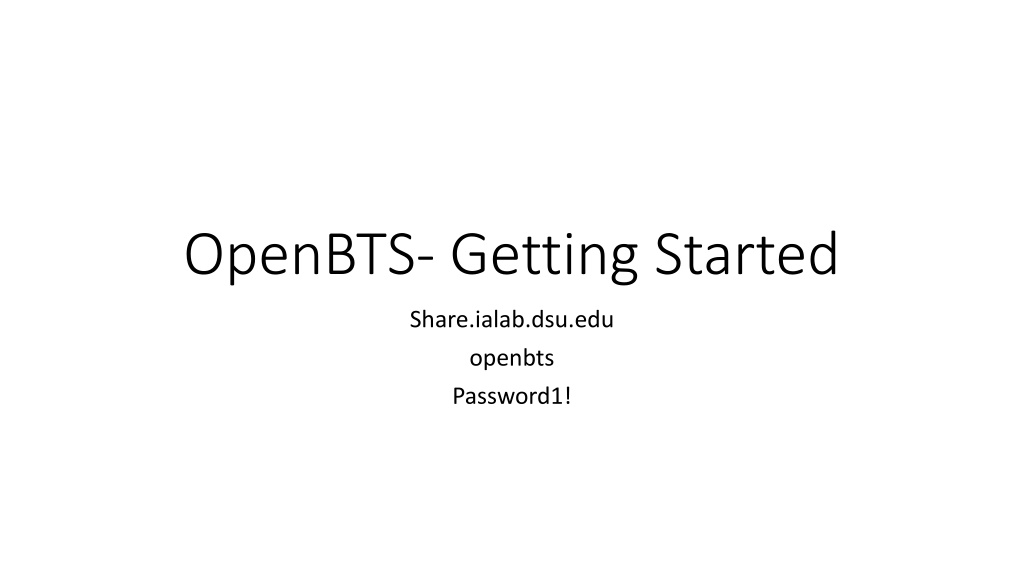 OpenBTS- Getting Started

Share.ialab.dsu.edu

openbts

Password1!